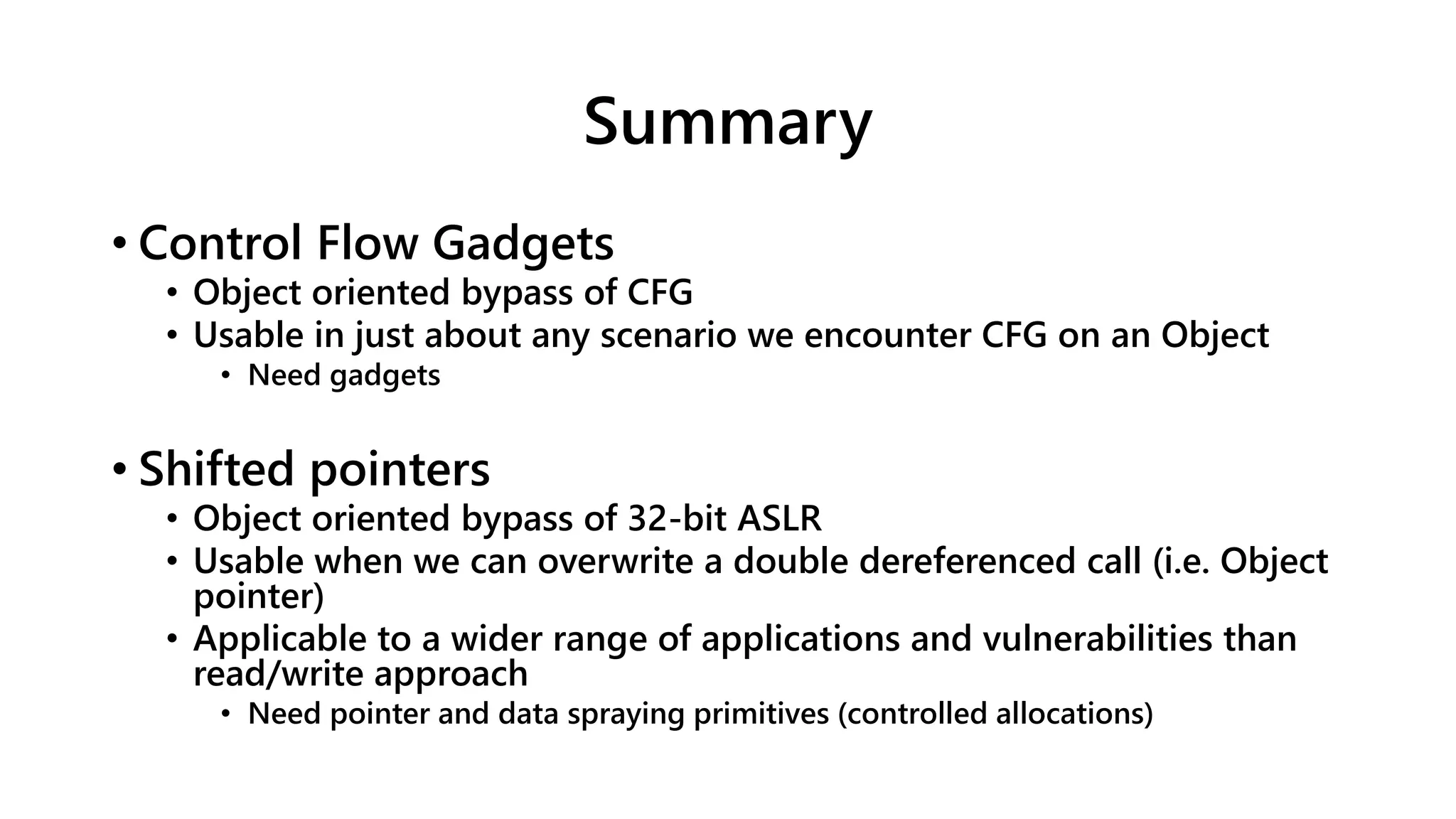 Summary

• Control Flow Gadgets
  • Object oriented bypass of CFG
  • Usable in just about any scenario we encounter CFG on an Object
    • Need gadgets

• Shifted pointers
  • Object oriented bypass of 32-bit ASLR
  • Usable when we can overwrite a double dereferenced call (i.e. Object pointer)
  • Applicable to a wider range of applications and vulnerabilities than read/write approach
    • Need pointer and data spraying primitives (controlled allocations)